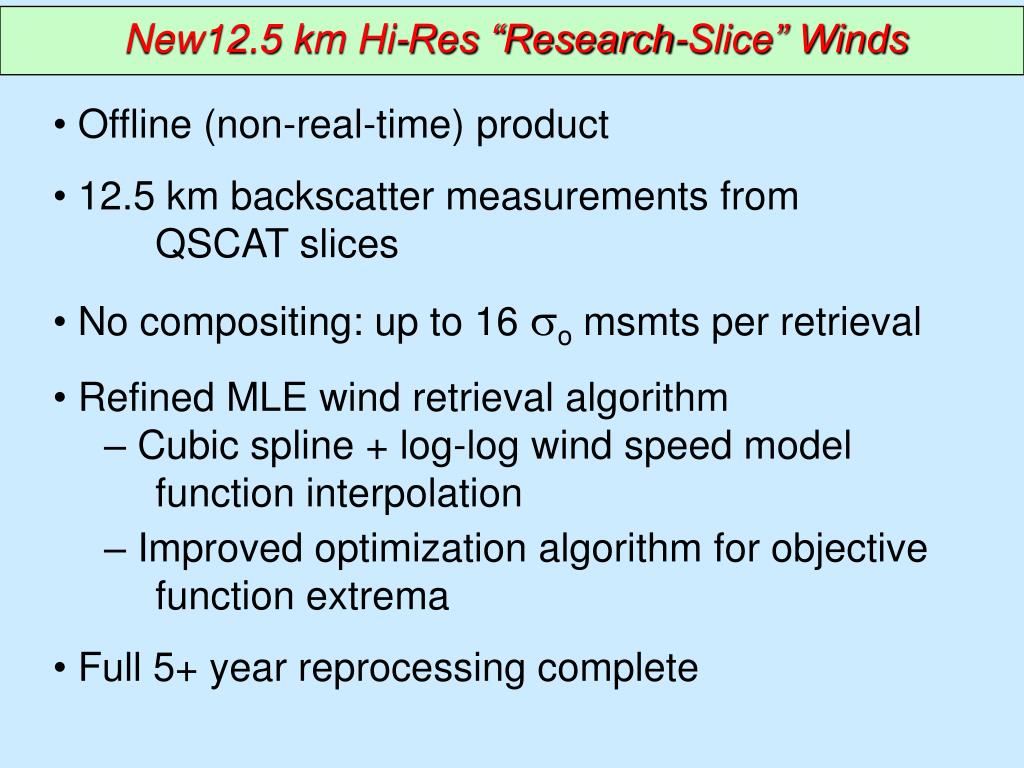 New12.5 km Hi-Res “Research-Slice” Winds

• Offline (non-real-time) product

• 12.5 km backscatter measurements from QSCAT slices

• No compositing: up to 16 $\sigma_o$ msmts per retrieval

• Refined MLE wind retrieval algorithm
– Cubic spline + log-log wind speed model function interpolation
– Improved optimization algorithm for objective function extrema

• Full 5+ year reprocessing complete